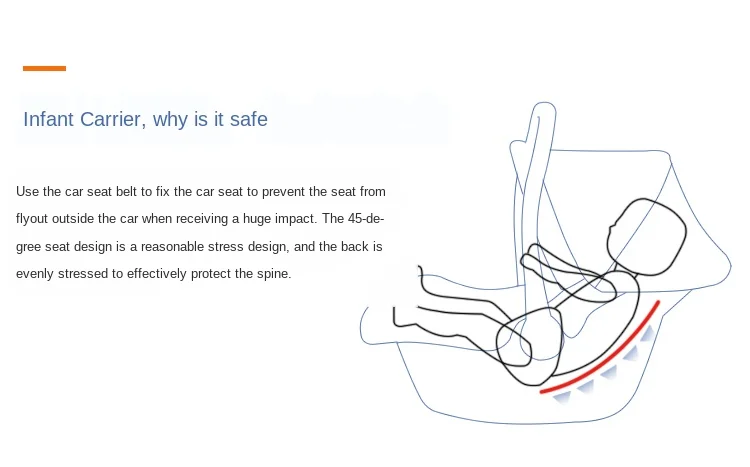 Infant Carrier, why is it safe

Use the car seat belt to fix the car seat to prevent the seat from flyout outside the car when receiving a huge impact. The 45-degree seat design is a reasonable stress design, and the back is evenly stressed to effectively protect the spine.